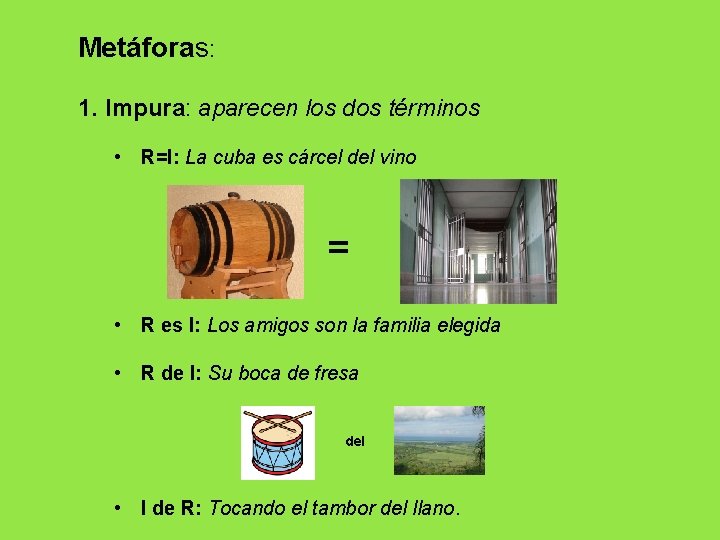 Metáforas:

1. Impura: aparecen los dos términos

• R=I: La cuba es cárcel del vino

=

• R es I: Los amigos son la familia elegida

• R de I: Su boca de fresa

del

• I de R: Tocando el tambor del llano.